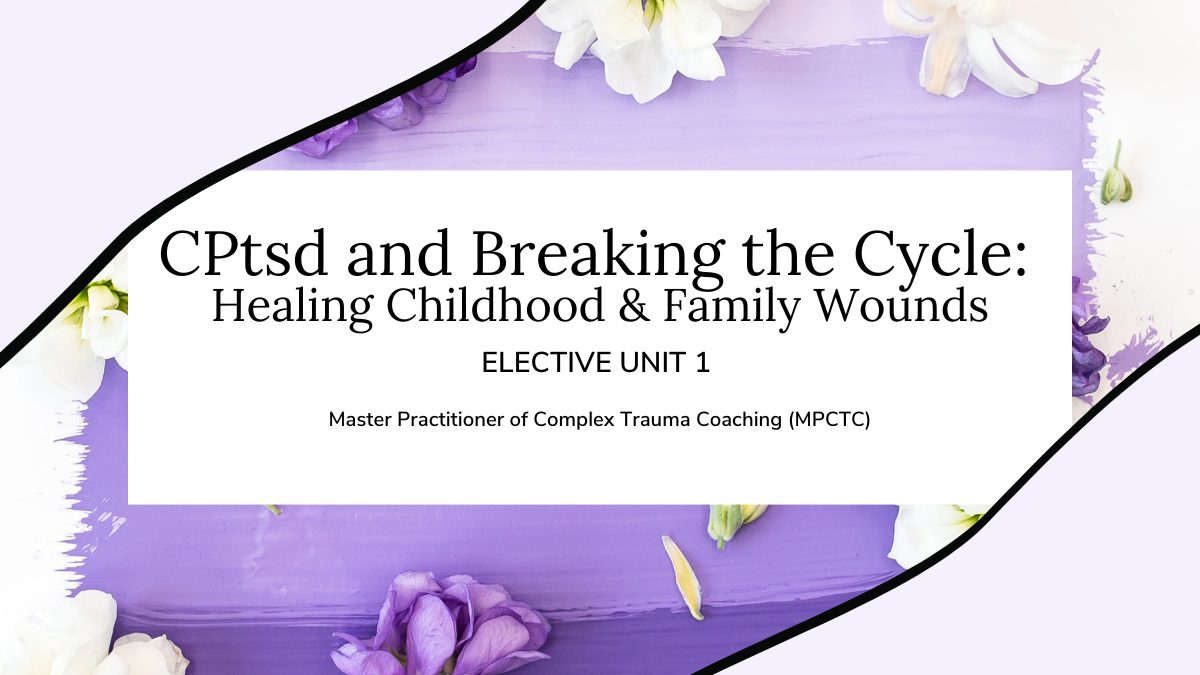 CPtsd and Breaking the Cycle:
Healing Childhood & Family Wounds

ELECTIVE UNIT 1

Master Practitioner of Complex Trauma Coaching (MPCTC)